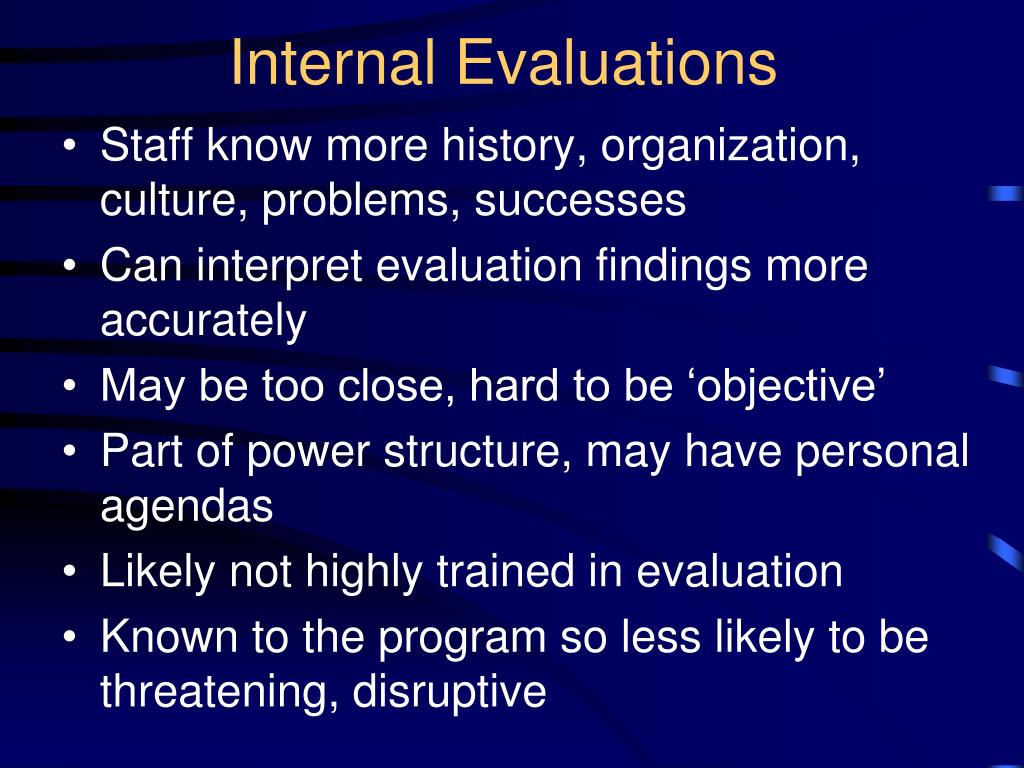 Internal Evaluations

• Staff know more history, organization, culture, problems, successes
• Can interpret evaluation findings more accurately
• May be too close, hard to be ‘objective’
• Part of power structure, may have personal agendas
• Likely not highly trained in evaluation
• Known to the program so less likely to be threatening, disruptive